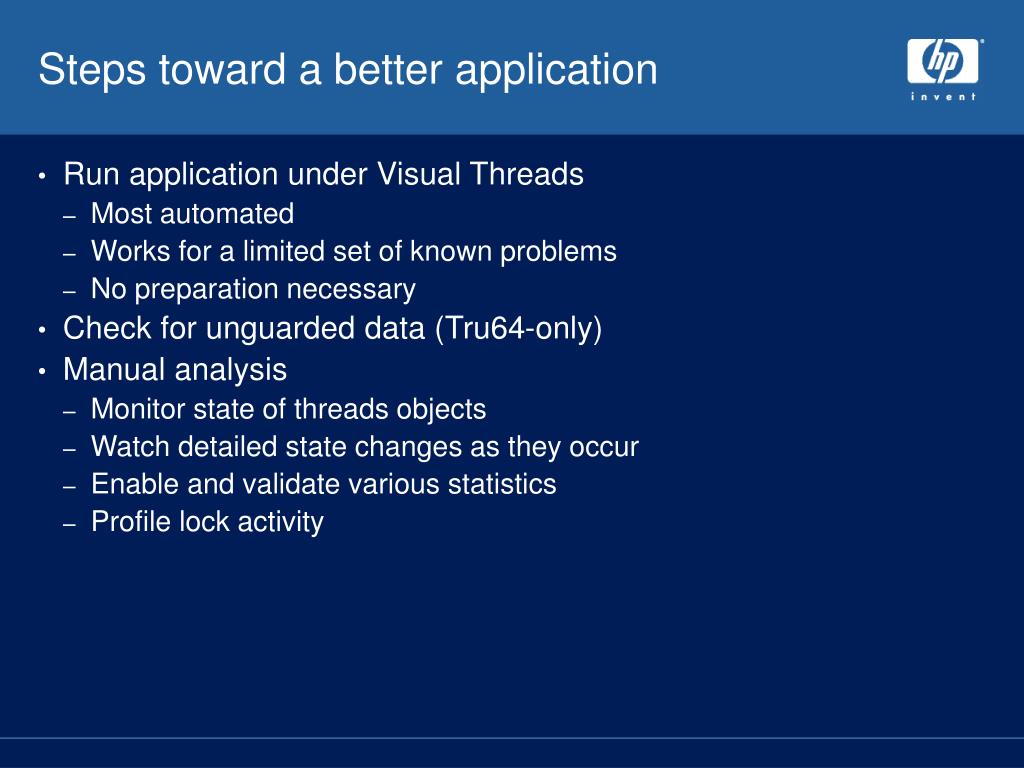 Steps toward a better application

hp
invent

• Run application under Visual Threads
– Most automated
– Works for a limited set of known problems
– No preparation necessary
• Check for unguarded data (Tru64-only)
• Manual analysis
– Monitor state of threads objects
– Watch detailed state changes as they occur
– Enable and validate various statistics
– Profile lock activity